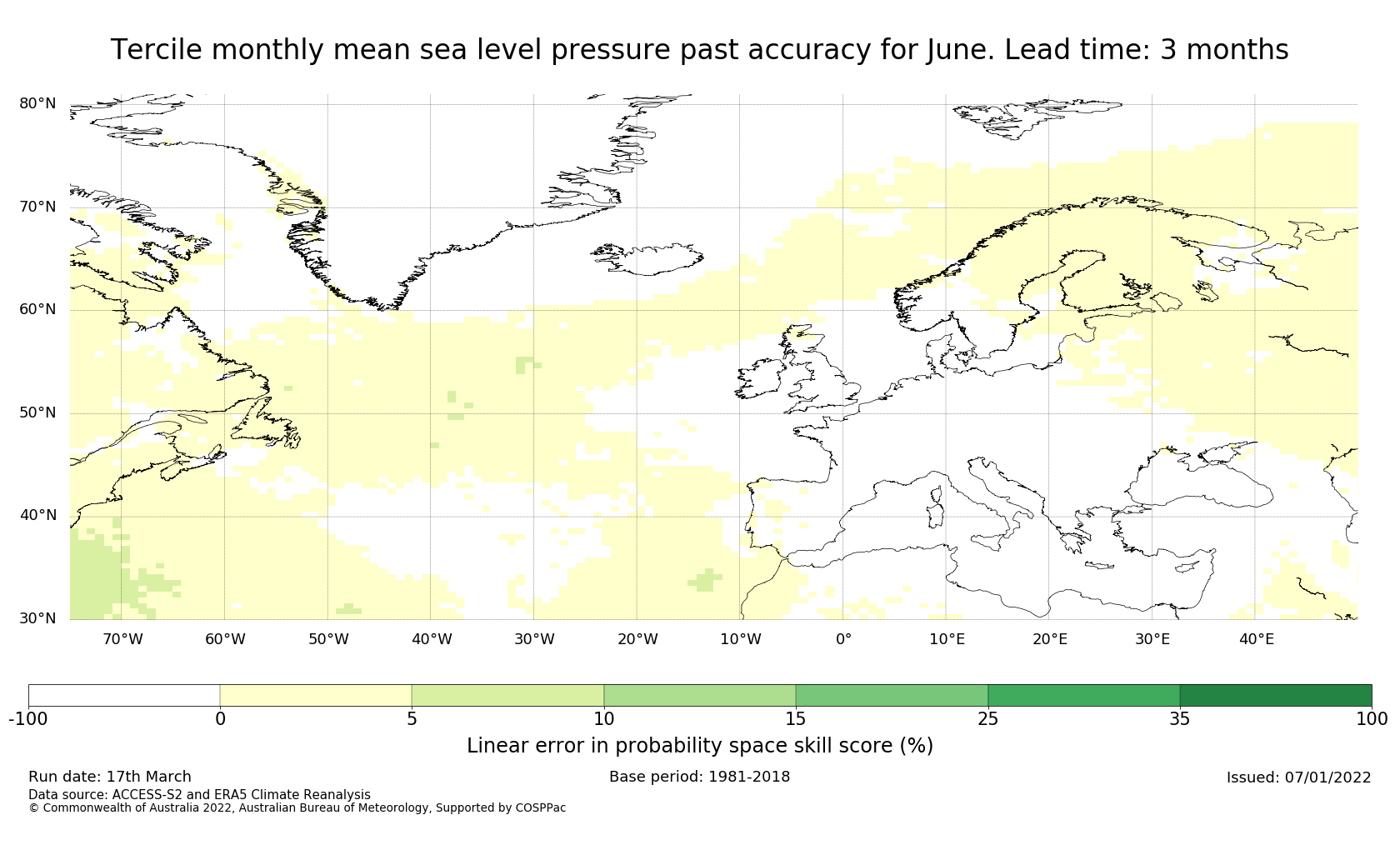 Tercile monthly mean sea level pressure past accuracy for June. Lead time: 3 months

80°N
70°N
60°N
50°N
40°N
30°N

70°W 60°W 50°W 40°W 30°W 20°W 10°W 0° 10°E 20°E 30°E 40°E

-100 0 5 10 15 25 35 100

Linear error in probability space skill score (%)

Run date: 17th March
Base period: 1981-2018
Issued: 07/01/2022
Data source: ACCESS-S2 and ERA5 Climate Reanalysis
© Commonwealth of Australia 2022, Australian Bureau of Meteorology, Supported by COSPPac